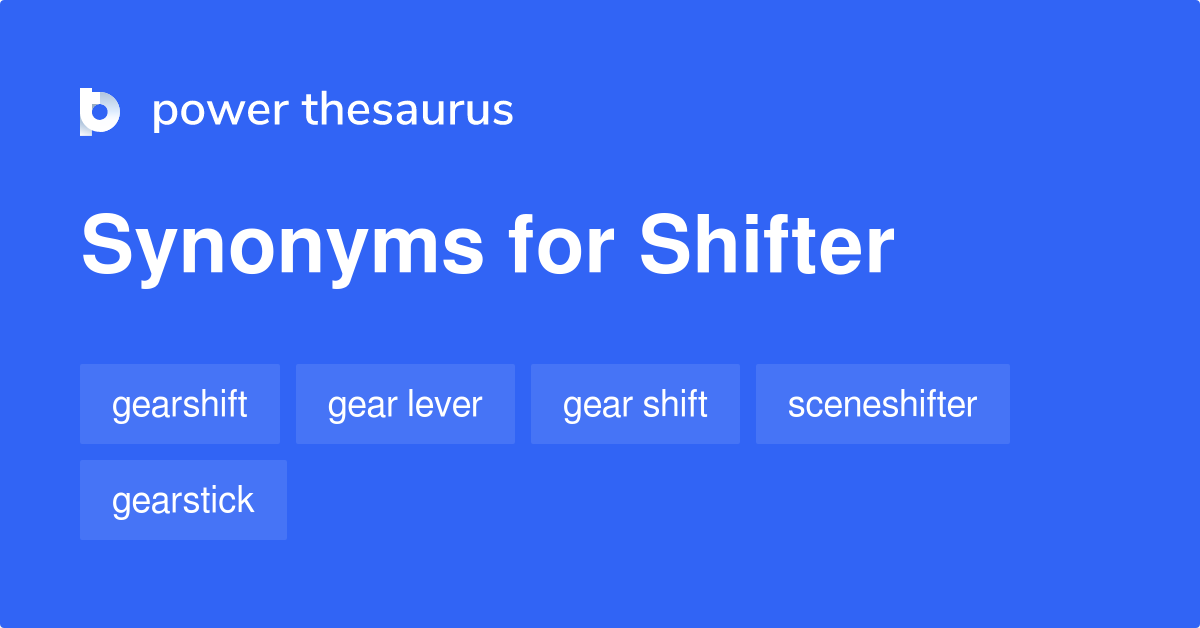 power thesaurus

Synonyms for Shifter

gearshift

gear lever

gear shift

sceneshifter

gearstick